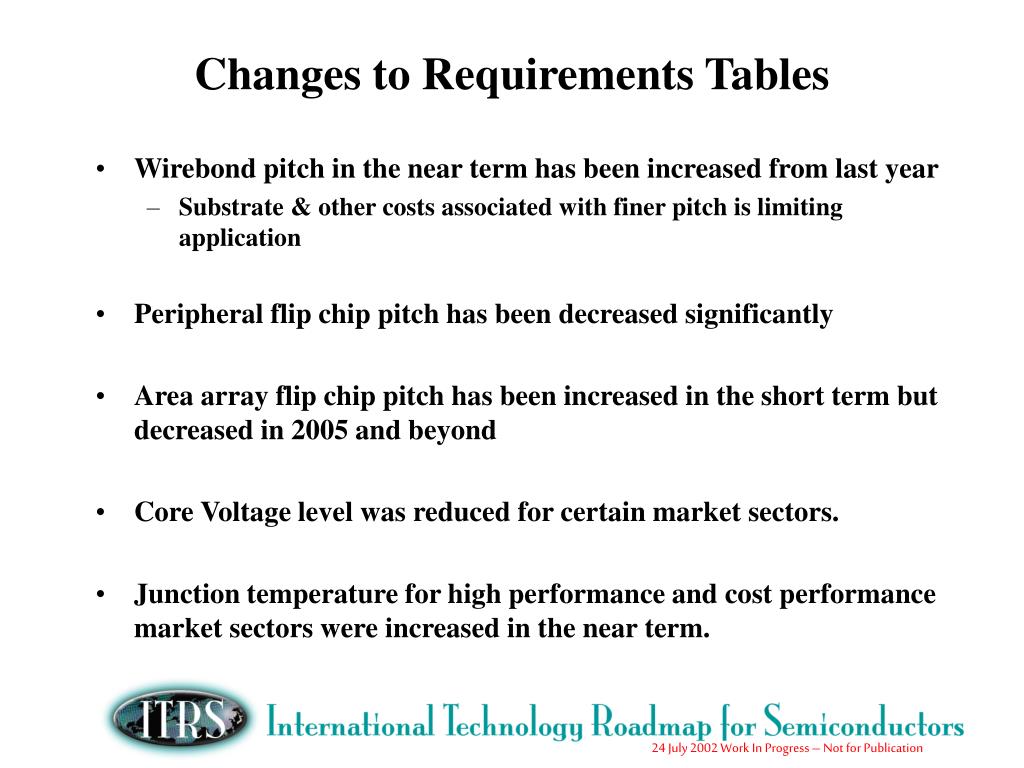 Changes to Requirements Tables

• Wirebond pitch in the near term has been increased from last year
– Substrate & other costs associated with finer pitch is limiting application

• Peripheral flip chip pitch has been decreased significantly

• Area array flip chip pitch has been increased in the short term but decreased in 2005 and beyond

• Core Voltage level was reduced for certain market sectors.

• Junction temperature for high performance and cost performance market sectors were increased in the near term.

ITRS International Technology Roadmap for Semiconductors
24 July 2002 Work In Progress – Not for Publication